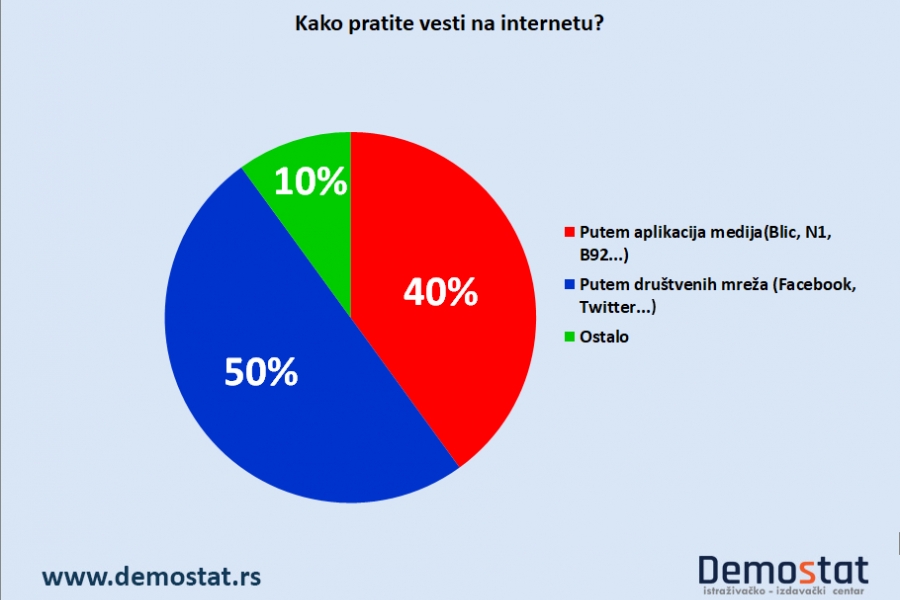 Kako pratite vesti na internetu?

10%

40%

50%

Putem aplikacija medija(Blic, N1, B92...)

Putem društvenih mreža (Facebook, Twitter...)

Ostalo

www.demostat.rs

Demostat
istraživačko - izdavački centar